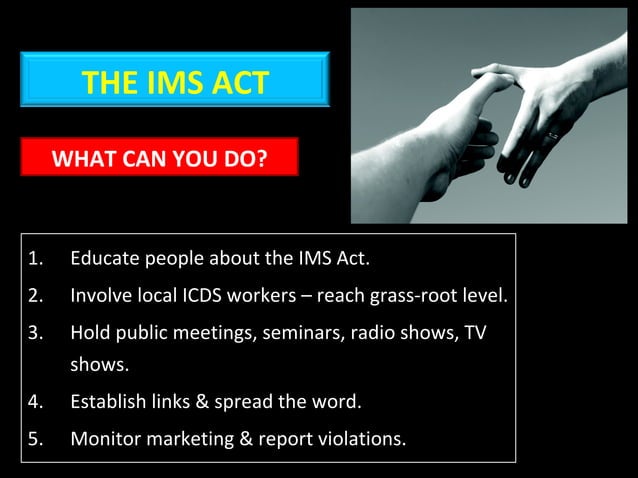 THE IMS ACT

WHAT CAN YOU DO?

1. Educate people about the IMS Act.
2. Involve local ICDS workers – reach grass-root level.
3. Hold public meetings, seminars, radio shows, TV shows.
4. Establish links & spread the word.
5. Monitor marketing & report violations.